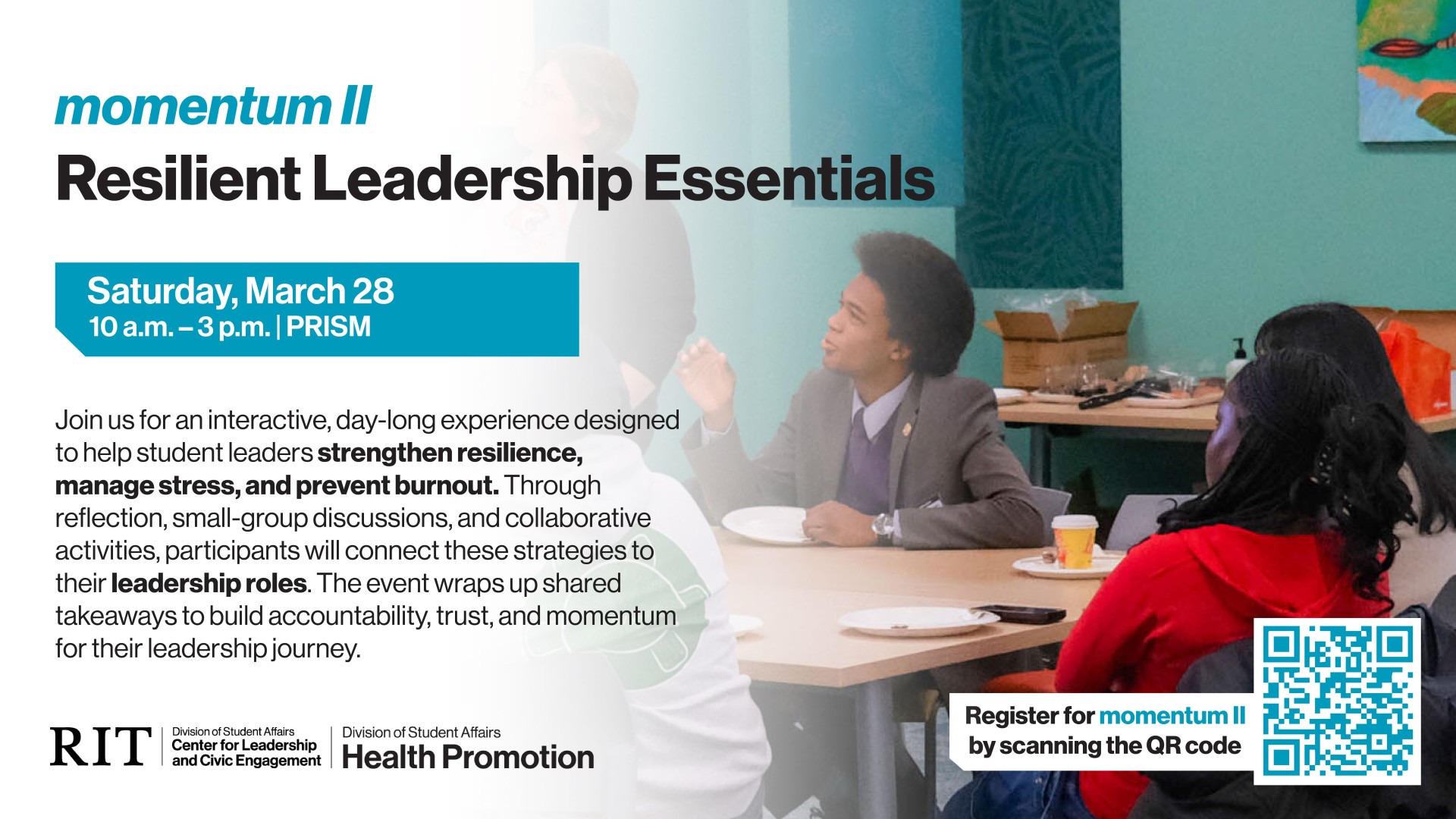 momentum II
Resilient Leadership Essentials

Saturday, March 28
10 a.m. – 3 p.m. | PRISM

Join us for an interactive, day-long experience designed to help student leaders strengthen resilience, manage stress, and prevent burnout. Through reflection, small-group discussions, and collaborative activities, participants will connect these strategies to their leadership roles. The event wraps up shared takeaways to build accountability, trust, and momentum for their leadership journey.

RIT | Division of Student Affairs Center for Leadership and Civic Engagement | Division of Student Affairs Health Promotion

Register for momentum II by scanning the QR code